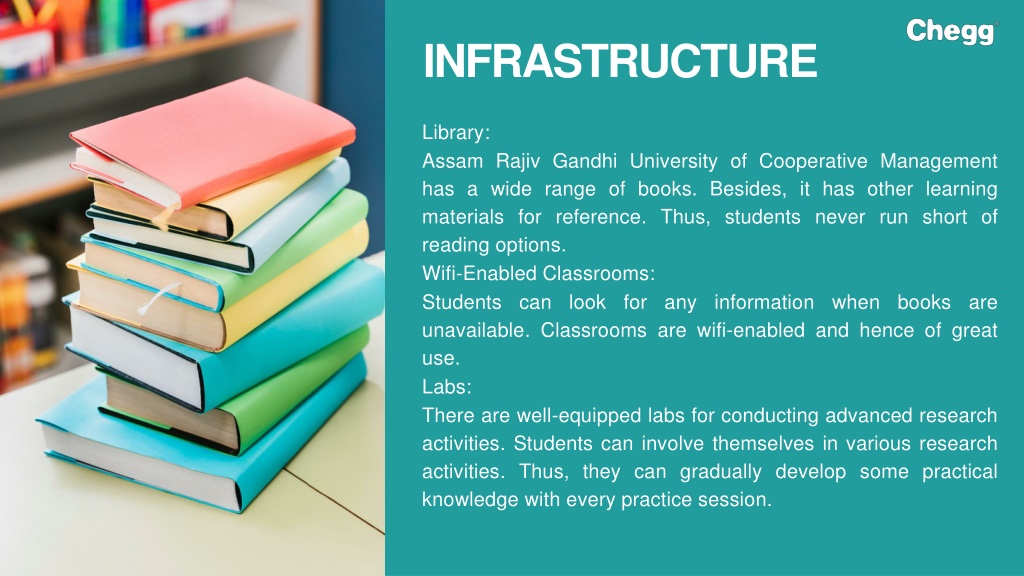 Chegg

INFRASTRUCTURE

Library:
Assam Rajiv Gandhi University of Cooperative Management has a wide range of books. Besides, it has other learning materials for reference. Thus, students never run short of reading options.
Wifi-Enabled Classrooms:
Students can look for any information when books are unavailable. Classrooms are wifi-enabled and hence of great use.
Labs:
There are well-equipped labs for conducting advanced research activities. Students can involve themselves in various research activities. Thus, they can gradually develop some practical knowledge with every practice session.